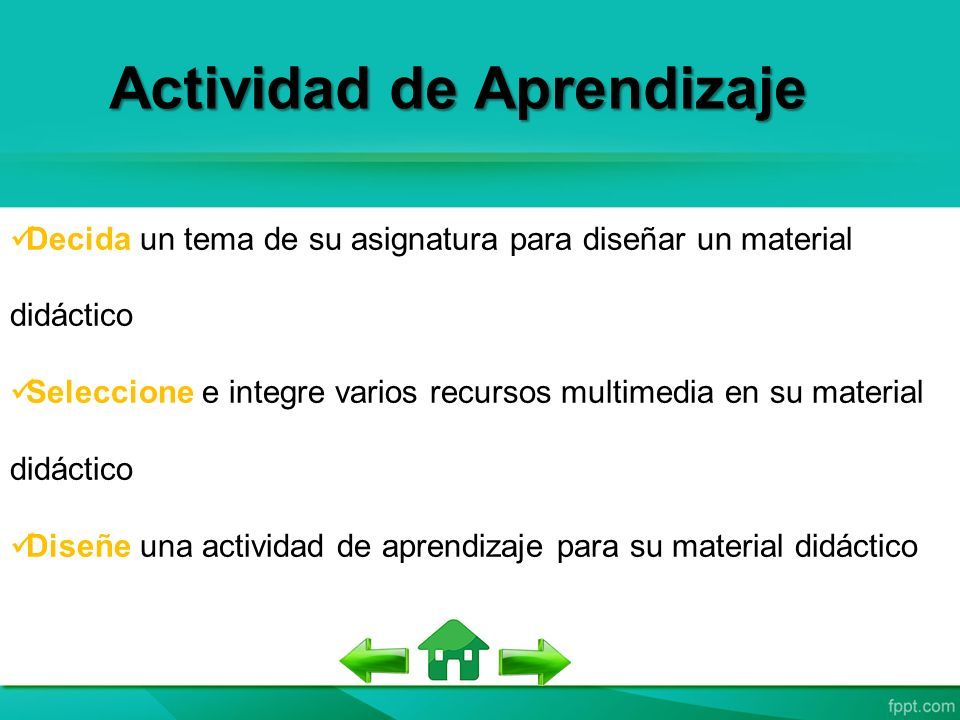 Actividad de Aprendizaje

✓Decida un tema de su asignatura para diseñar un material didáctico

✓Seleccione e integre varios recursos multimedia en su material didáctico

✓Diseñe una actividad de aprendizaje para su material didáctico

fppt.com